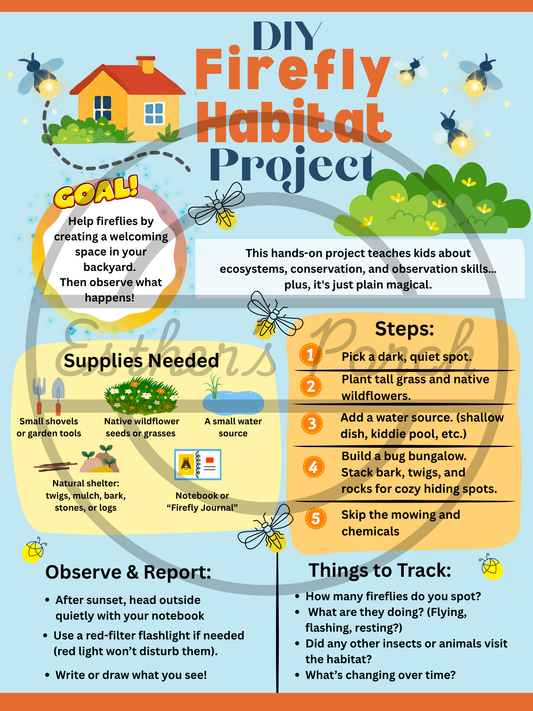 DIY
Firefly
Habitat
Project

GOAL!

Help fireflies by creating a welcoming space in your backyard.
Then observe what happens!

This hands-on project teaches kids about ecosystems, conservation, and observation skills... plus, it's just plain magical.

Supplies Needed

Small shovels or garden tools

Native wildflower seeds or grasses

A small water source

Natural shelter: twigs, mulch, bark, stones, or logs

Notebook or "Firefly Journal"

Steps:

1 Pick a dark, quiet spot.

2 Plant tall grass and native wildflowers.

3 Add a water source. (shallow dish, kiddie pool, etc.)

4 Build a bug bungalow. Stack bark, twigs, and rocks for cozy hiding spots.

5 Skip the mowing and chemicals

Observe & Report:

• After sunset, head outside quietly with your notebook
• Use a red-filter flashlight if needed (red light won't disturb them).
• Write or draw what you see!

Things to Track:

• How many fireflies do you spot?
• What are they doing? (Flying, flashing, resting?)
• Did any other insects or animals visit the habitat?
• What's changing over time?

Esther's Porch